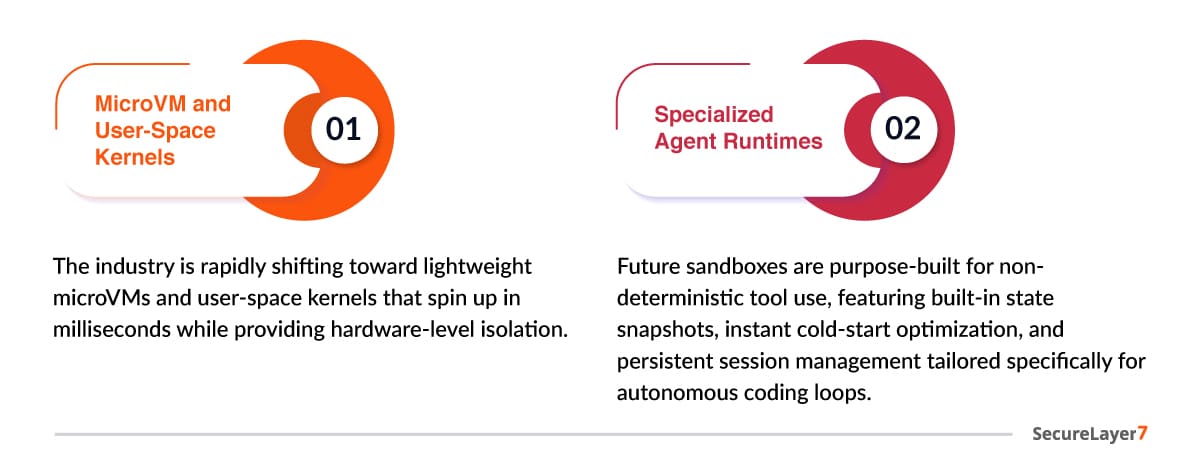 MicroVM and User-Space Kernels

01

The industry is rapidly shifting toward lightweight microVMs and user-space kernels that spin up in milliseconds while providing hardware-level isolation.

Specialized Agent Runtimes

02

Future sandboxes are purpose-built for non-deterministic tool use, featuring built-in state snapshots, instant cold-start optimization, and persistent session management tailored specifically for autonomous coding loops.

SecureLayer7